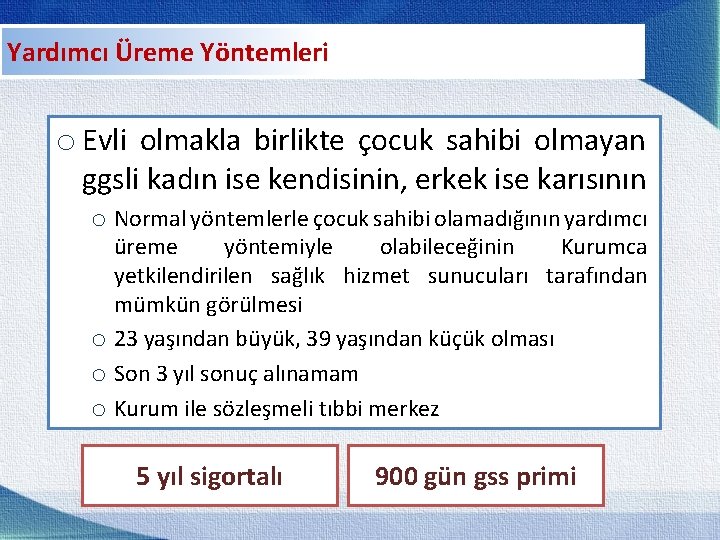 Yardımcı Üreme Yöntemleri

○ Evli olmakla birlikte çocuk sahibi olmayan ggsli kadın ise kendisinin, erkek ise karısının

○ Normal yöntemlerle çocuk sahibi olamadığının yardımcı üreme yöntemiyle olabileceğinin Kurumca yetkilendirilen sağlık hizmet sunucuları tarafından mümkün görülmesi

○ 23 yaşından büyük, 39 yaşından küçük olması

○ Son 3 yıl sonuç alınamam

○ Kurum ile sözleşmeli tıbbi merkez

5 yıl sigortalı

900 gün gss primi